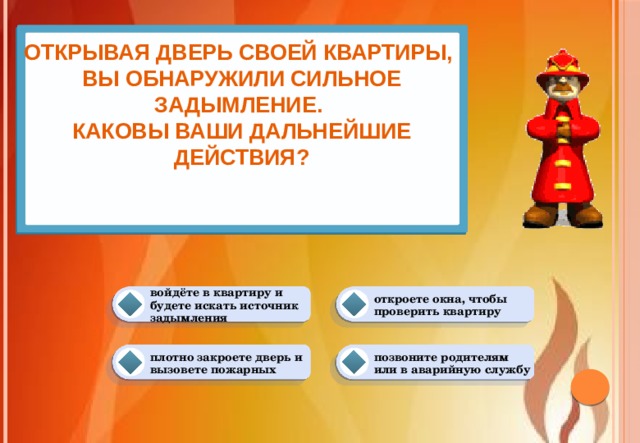 ОТКРЫВАЯ ДВЕРЬ СВОЕЙ КВАРТИРЫ, ВЫ ОБНАРУЖИЛИ СИЛЬНОЕ ЗАДЫМЛЕНИЕ.
КАКОВЫ ВАШИ ДАЛЬНЕЙШИЕ ДЕЙСТВИЯ?

войдёте в квартиру и будете искать источник задымления

откроете окна, чтобы проверить квартиру

плотно закроете дверь и вызовете пожарных

позвоните родителям или в аварийную службу